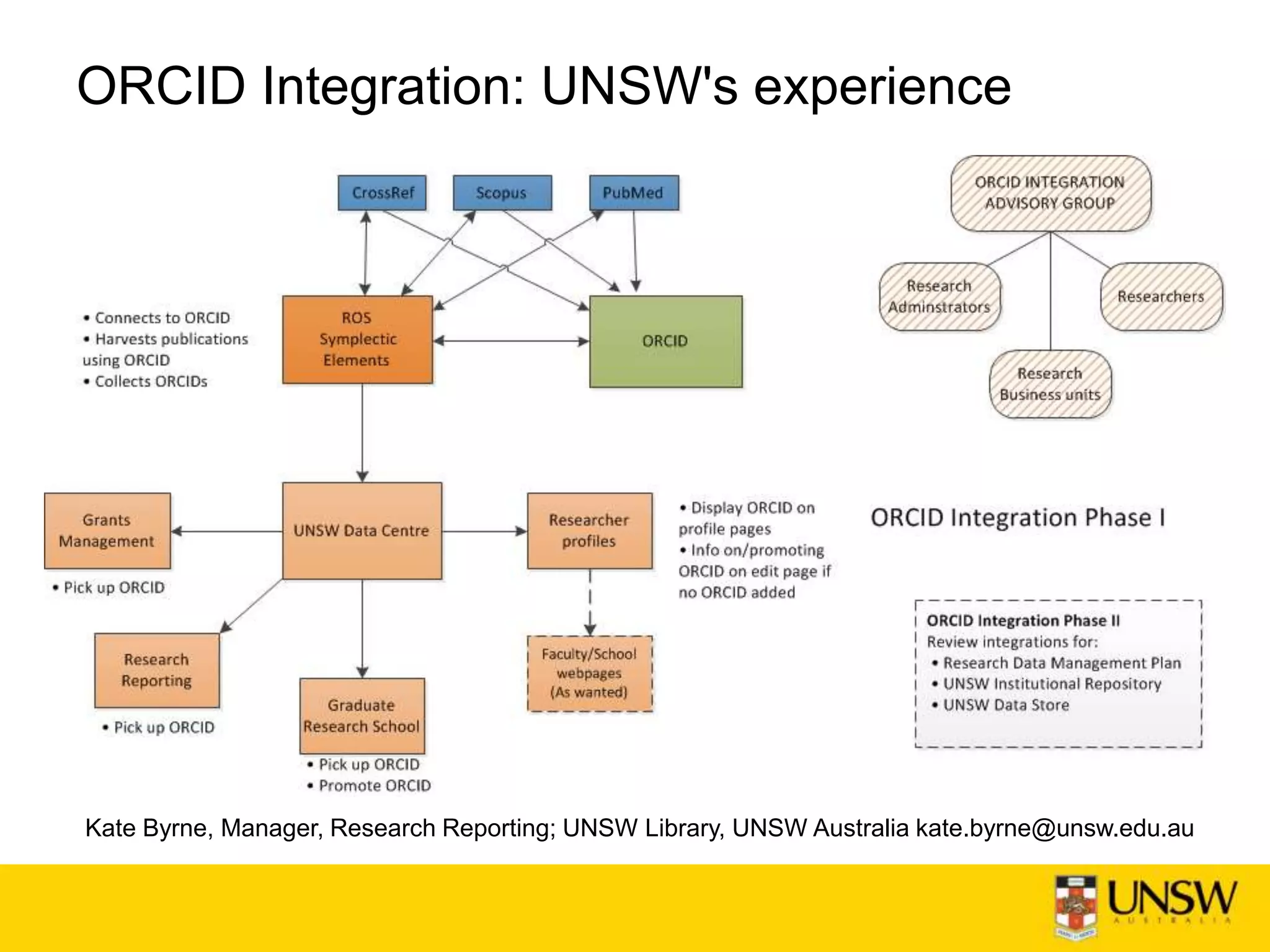 ORCID Integration: UNSW's experience

CrossRef

Scopus

PubMed

ORCID INTEGRATION ADVISORY GROUP

Research Adminstrators

Researchers

Research Business units

• Connects to ORCID
• Harvests publications using ORCID
• Collects ORCIDs

ROS Symplectic Elements

ORCID

Grants Management

• Pick up ORCID

UNSW Data Centre

Researcher profiles

• Display ORCID on profile pages
• Info on/promoting ORCID on edit page if no ORCID added

ORCID Integration Phase I

Research Reporting

• Pick up ORCID

Graduate Research School

• Pick up ORCID
• Promote ORCID

Faculty/School webpages (As wanted)

ORCID Integration Phase II
Review integrations for:
• Research Data Management Plan
• UNSW Institutional Repository
• UNSW Data Store

Kate Byrne, Manager, Research Reporting; UNSW Library, UNSW Australia kate.byrne@unsw.edu.au

UNSW
AUSTRALIA